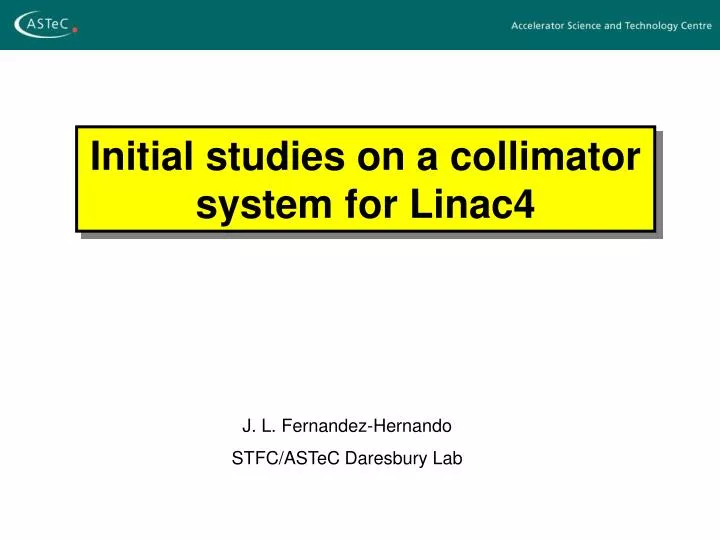 ASTeC

Accelerator Science and Technology Centre

Initial studies on a collimator system for Linac4

J. L. Fernandez-Hernando

STFC/ASTeC Daresbury Lab